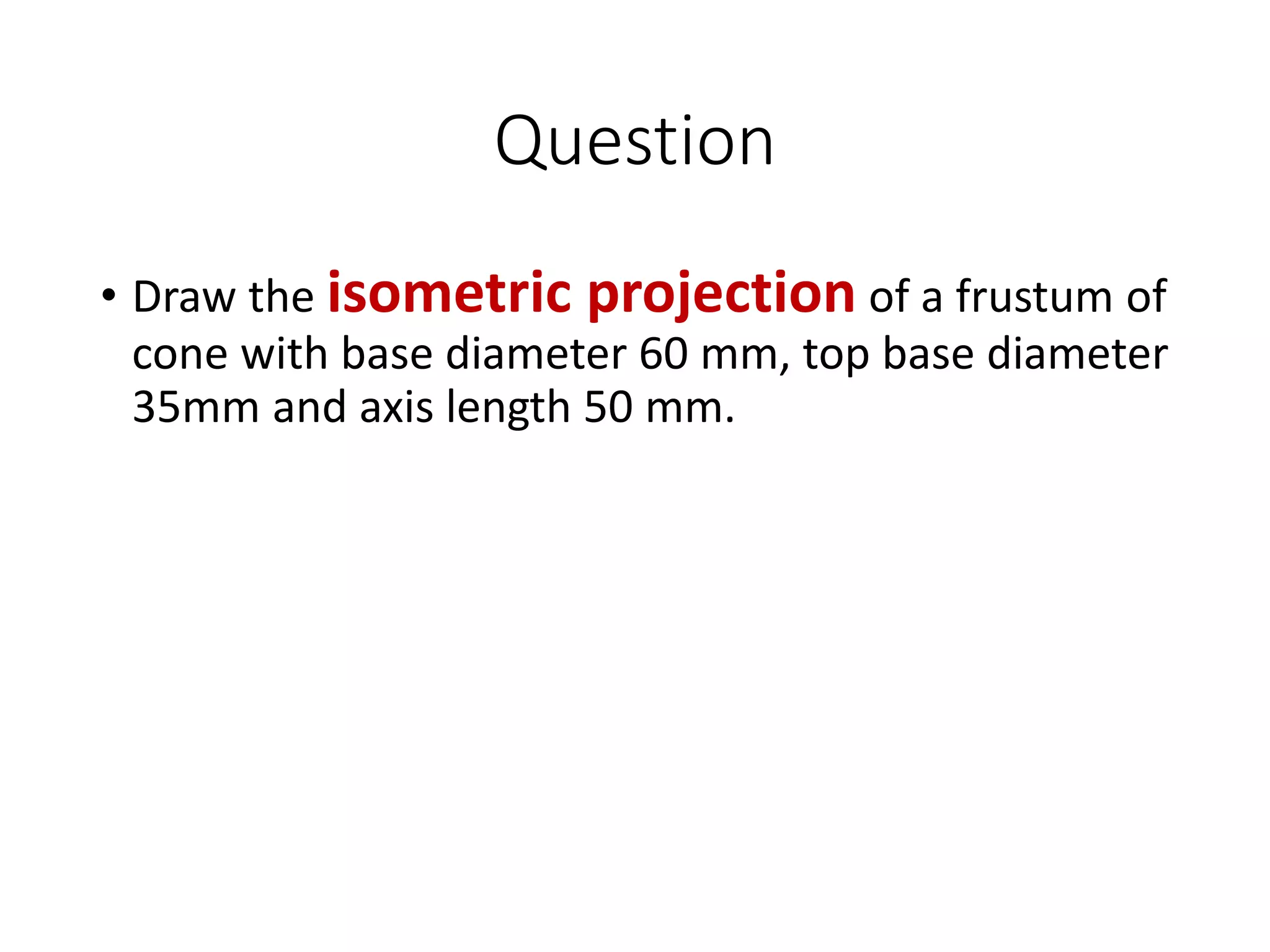 Question

• Draw the isometric projection of a frustum of cone with base diameter 60 mm, top base diameter 35mm and axis length 50 mm.